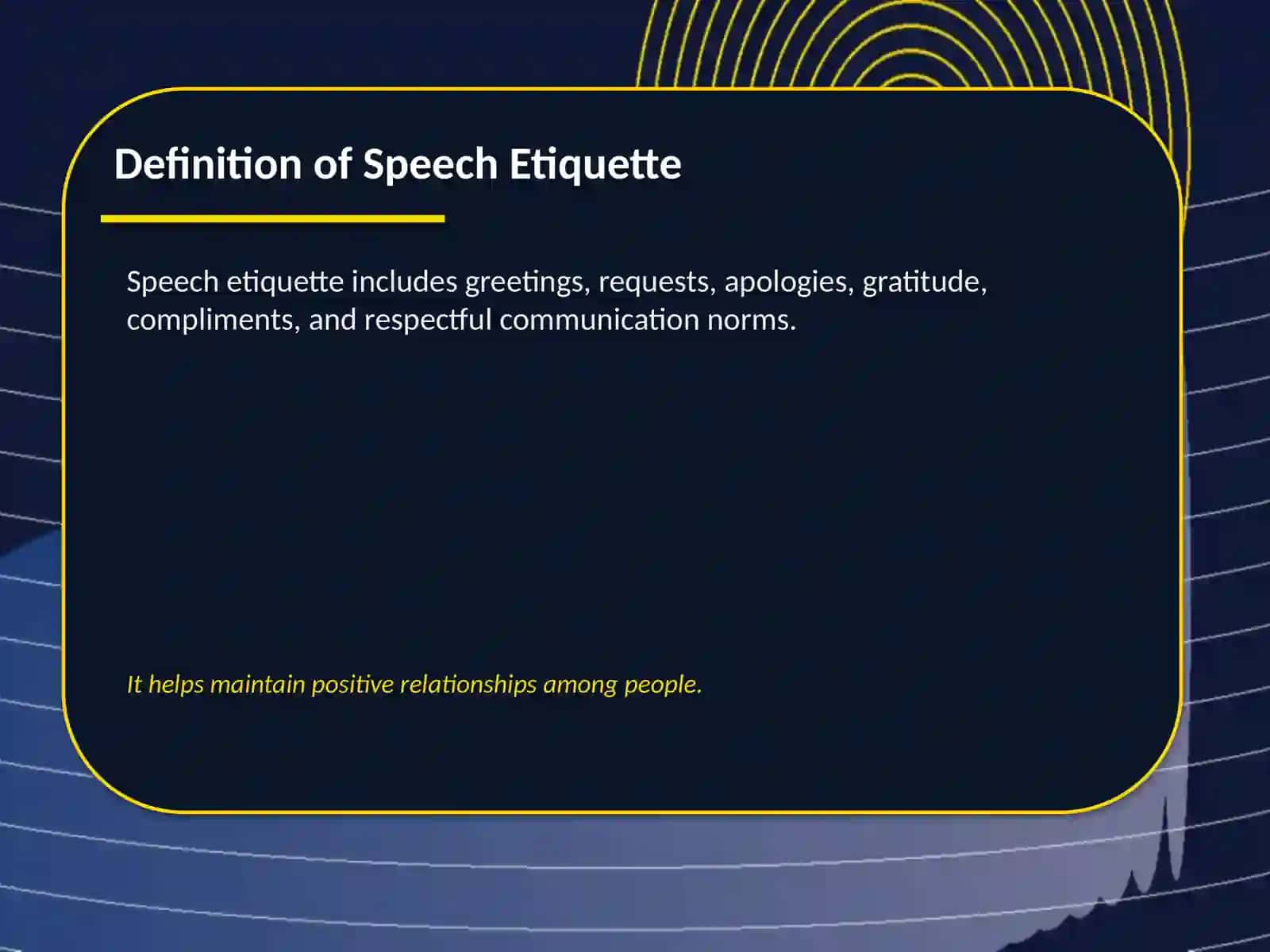 Definition of Speech Etiquette

Speech etiquette includes greetings, requests, apologies, gratitude, compliments, and respectful communication norms.

It helps maintain positive relationships among people.